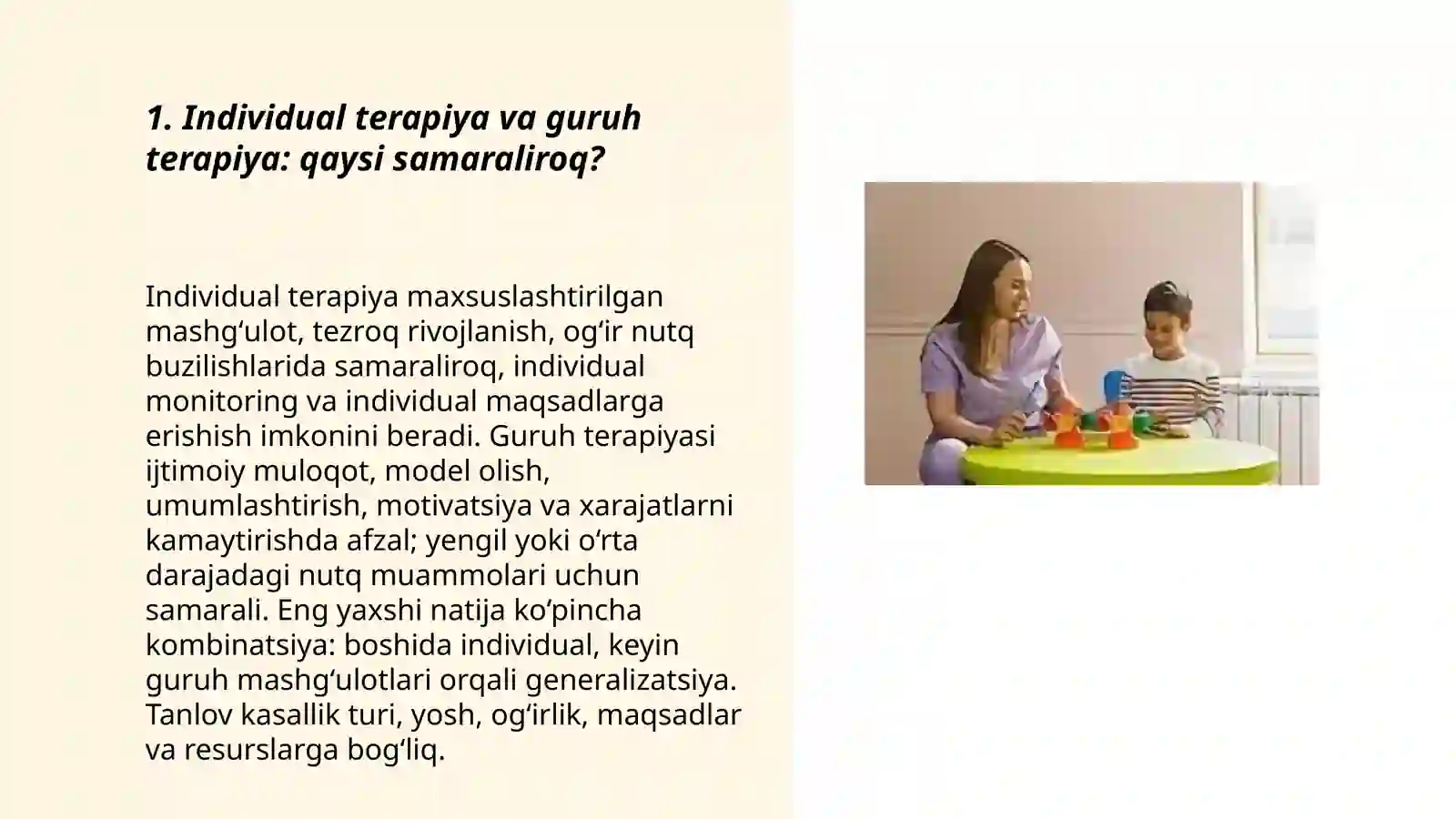 1. Individual terapiya va guruh terapiya: qaysi samaraliroq?

Individual terapiya maxsuslashtirilgan mashgʻulot, tezroq rivojlanish, ogʻir nutq buzilishlarida samaraliroq, individual monitoring va individual maqsadlarga erishish imkonini beradi. Guruh terapiyasi ijtimoiy muloqot, model olish, umumlashtirish, motivatsiya va xarajatlarni kamaytirishda afzal; yengil yoki oʻrta darajadagi nutq muammolari uchun samarali. Eng yaxshi natija koʻpincha kombinatsiya: boshida individual, keyin guruh mashgʻulotlari orqali generalizatsiya. Tanlov kasallik turi, yosh, ogʻirlik, maqsadlar va resurslarga bogʻliq.